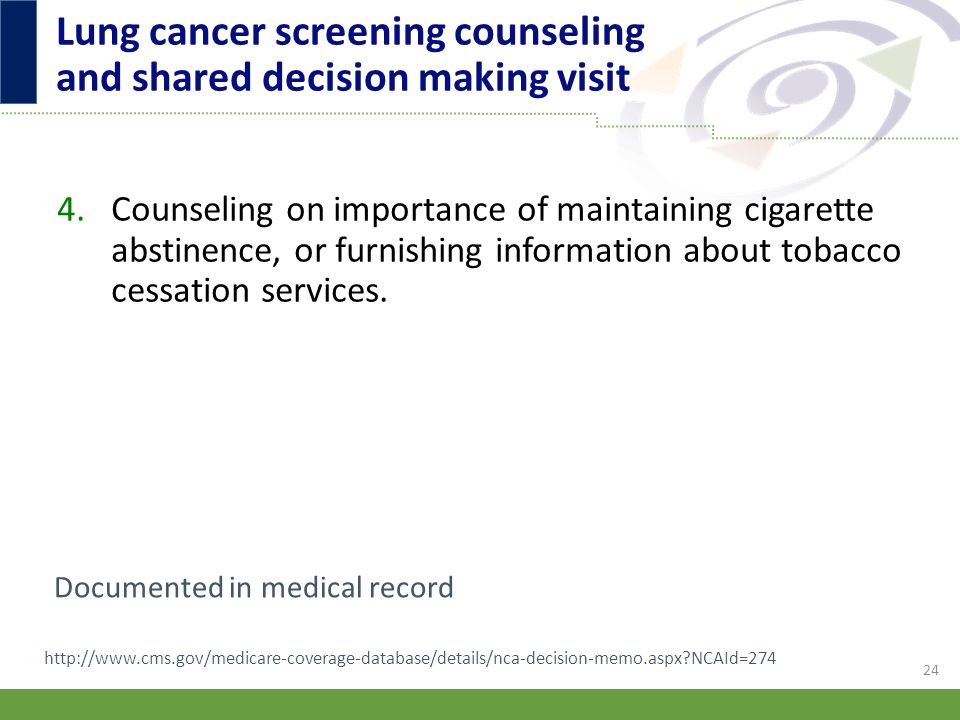 Lung cancer screening counseling and shared decision making visit

4. Counseling on importance of maintaining cigarette abstinence, or furnishing information about tobacco cessation services.

Documented in medical record

http://www.cms.gov/medicare-coverage-database/details/nca-decision-memo.aspx?NCAId=274

24